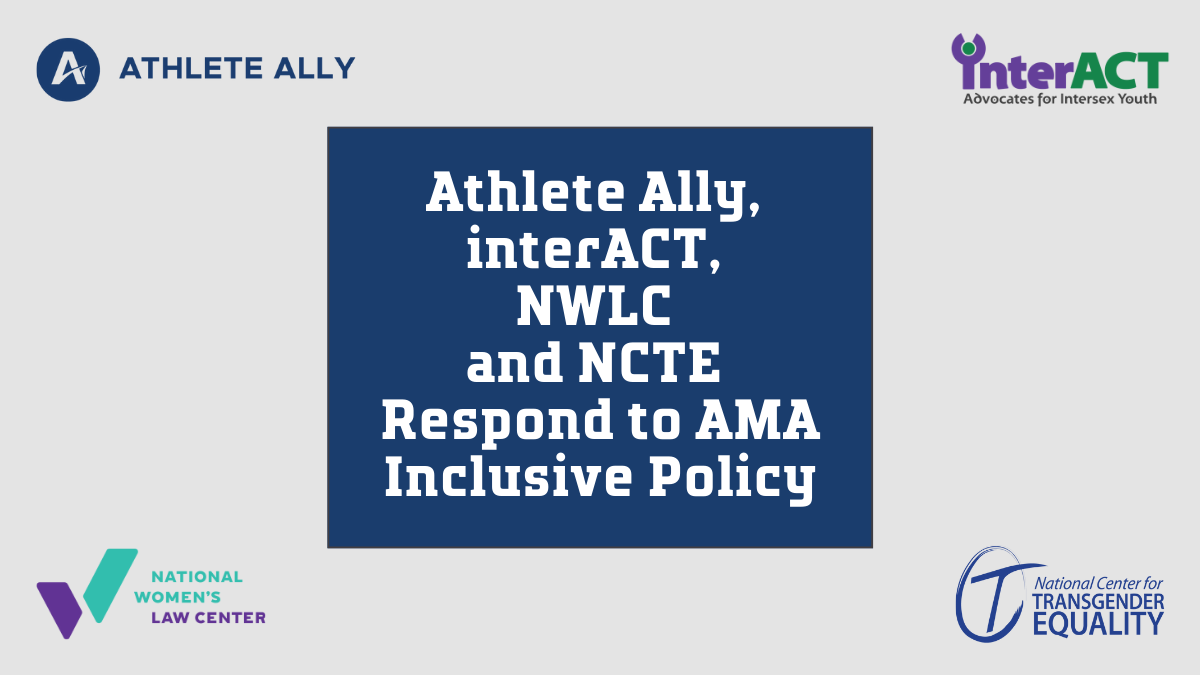 ATHLETE ALLY

interACT
Advocates for Intersex Youth

Athlete Ally, interACT, NWLC and NCTE Respond to AMA Inclusive Policy

NATIONAL WOMEN'S LAW CENTER

National Center for TRANSGENDER EQUALITY